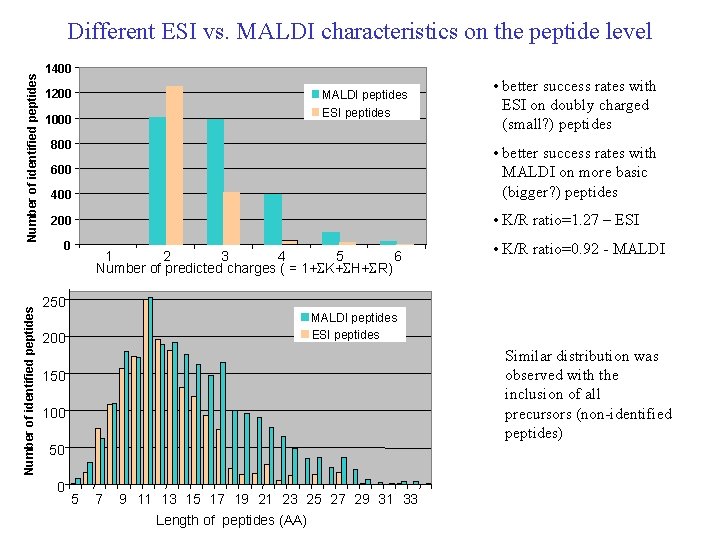 Different ESI vs. MALDI characteristics on the peptide level

Number of identified peptides

1400
1200
1000
800
600
400
200
0

MALDI peptides
ESI peptides

1 2 3 4 5 6

Number of predicted charges ( = 1+ΣK+ΣH+ΣR)

• better success rates with ESI on doubly charged (small?) peptides

• better success rates with MALDI on more basic (bigger?) peptides

• K/R ratio=1.27 – ESI

• K/R ratio=0.92 - MALDI

Number of identified peptides

250
200
150
100
50
0

MALDI peptides
ESI peptides

5 7 9 11 13 15 17 19 21 23 25 27 29 31 33

Length of peptides (AA)

Similar distribution was observed with the inclusion of all precursors (non-identified peptides)